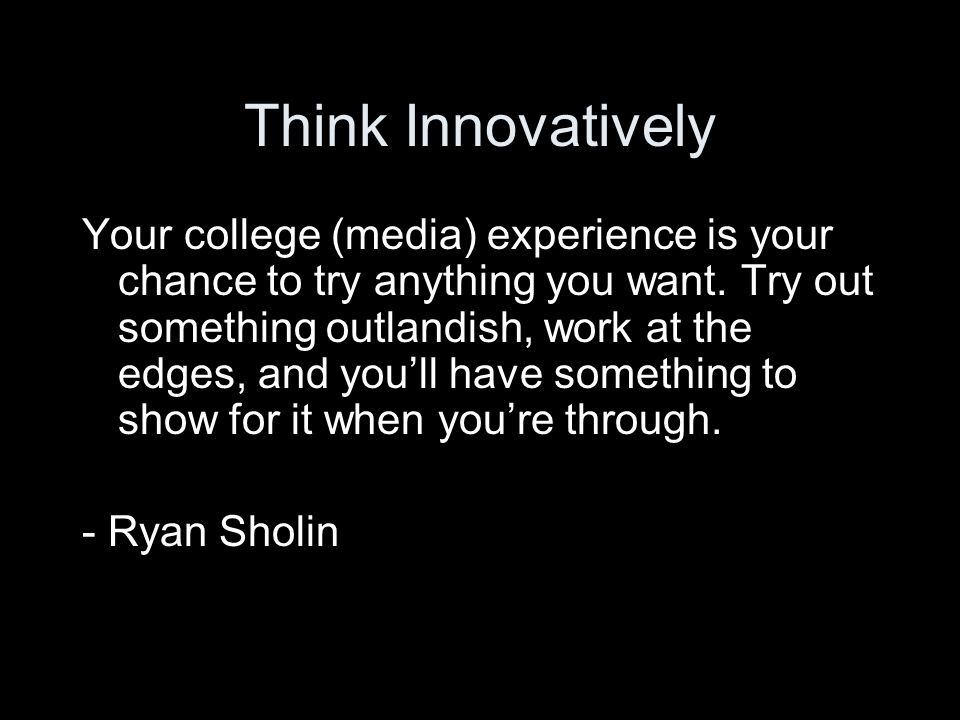 Think Innovatively

Your college (media) experience is your chance to try anything you want. Try out something outlandish, work at the edges, and you’ll have something to show for it when you’re through.

- Ryan Sholin